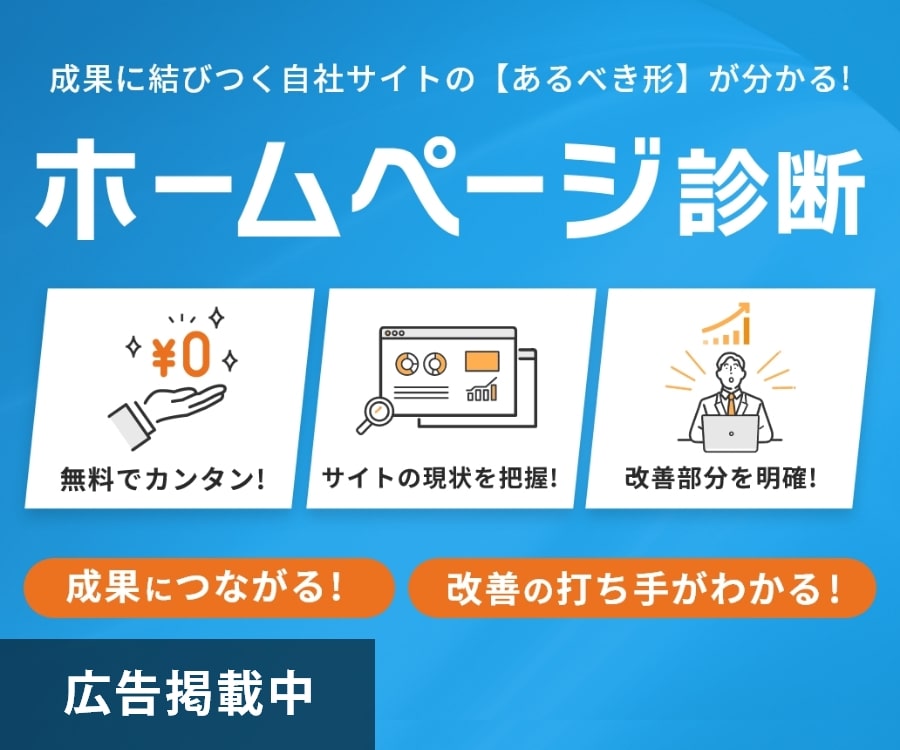 成果に結びつく自社サイトの【あるべき形】が分かる!

ホームページ診断

¥0

無料でカンタン!

サイトの現状を把握!

改善部分を明確!

成果につながる!

改善の打ち手がわかる!

広告掲載中